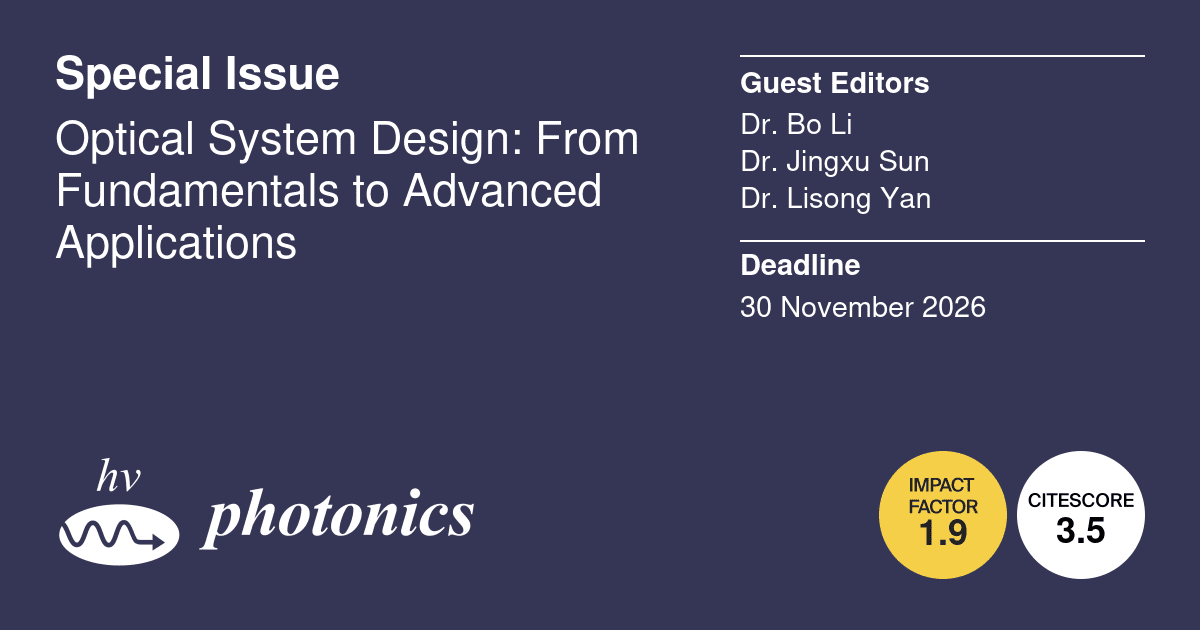 Special Issue

Optical System Design: From Fundamentals to Advanced Applications

Guest Editors

Dr. Bo Li
Dr. Jingxu Sun
Dr. Lisong Yan

Deadline

30 November 2026

hv

photonics

IMPACT FACTOR 1.9

CITESCORE 3.5